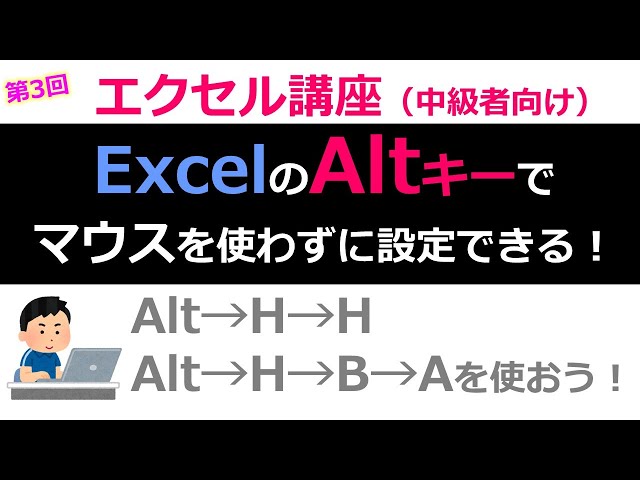 第3回 エクセル講座（中級者向け）

ExcelのAltキーで
マウスを使わずに設定できる！

Alt→H→H
Alt→H→B→Aを使おう！